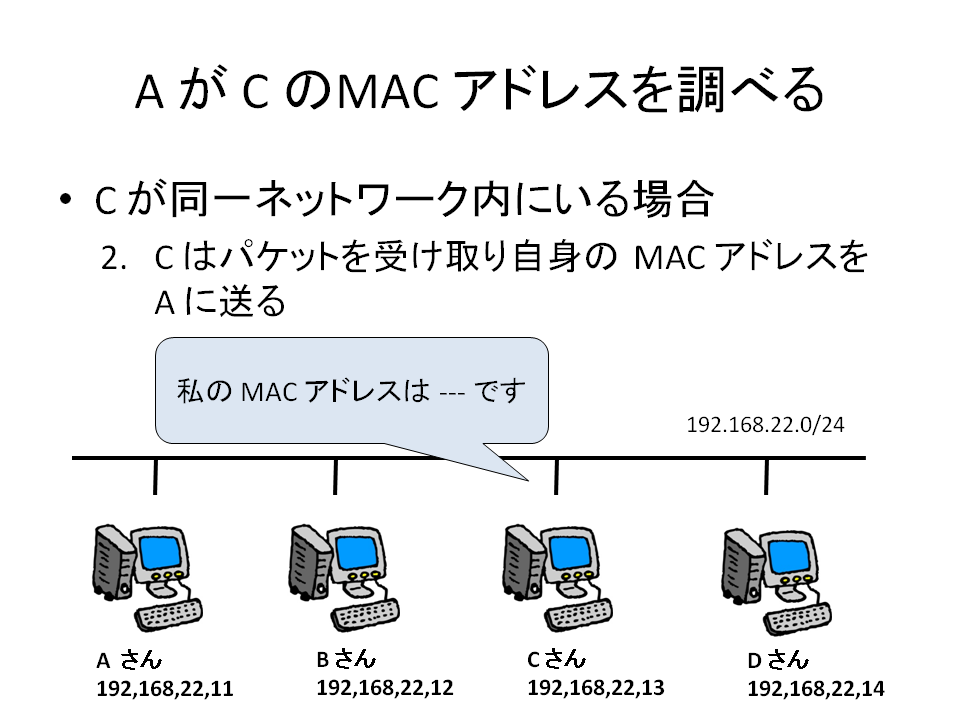 A が C のMAC アドレスを調べる

• C が同一ネットワーク内にいる場合
  2. C はパケットを受け取り自身の MAC アドレスを A に送る

私の MAC アドレスは --- です

192.168.22.0/24

A さん
192,168,22,11

B さん
192,168,22,12

C さん
192,168,22,13

D さん
192,168,22,14